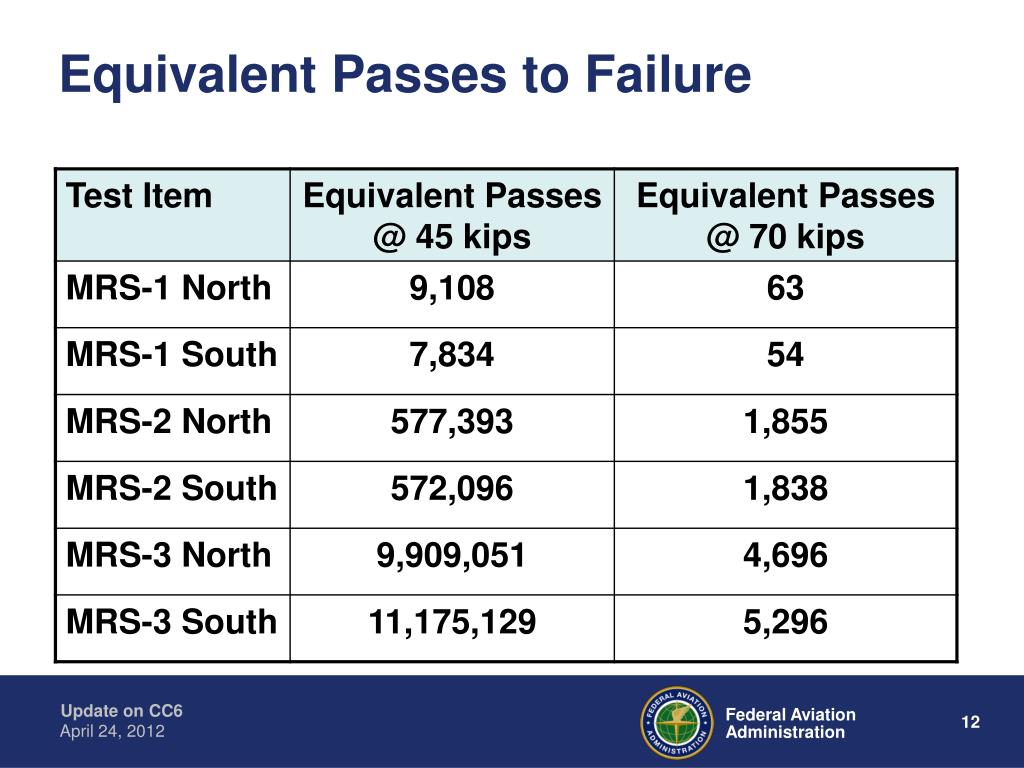 Equivalent Passes to Failure

| Test Item | Equivalent Passes @ 45 kips | Equivalent Passes @ 70 kips |
|---|---|---|
| MRS-1 North | 9,108 | 63 |
| MRS-1 South | 7,834 | 54 |
| MRS-2 North | 577,393 | 1,855 |
| MRS-2 South | 572,096 | 1,838 |
| MRS-3 North | 9,909,051 | 4,696 |
| MRS-3 South | 11,175,129 | 5,296 |

Update on CC6
April 24, 2012

FEDERAL AVIATION ADMINISTRATION

Federal Aviation Administration

12